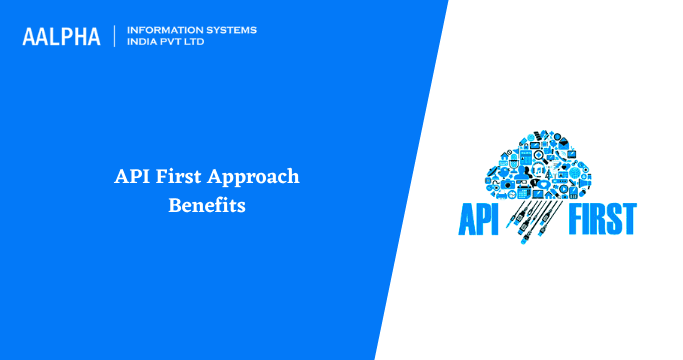 AALPHA | INFORMATION SYSTEMS INDIA PVT LTD

API First Approach Benefits

API FIRST